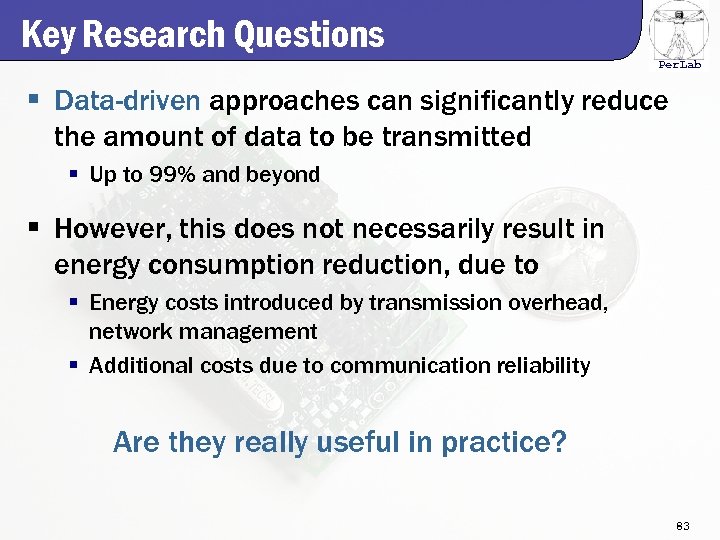 Key Research Questions

PerLab

▪ Data-driven approaches can significantly reduce the amount of data to be transmitted

▪ Up to 99% and beyond

▪ However, this does not necessarily result in energy consumption reduction, due to

▪ Energy costs introduced by transmission overhead, network management

▪ Additional costs due to communication reliability

Are they really useful in practice?

83